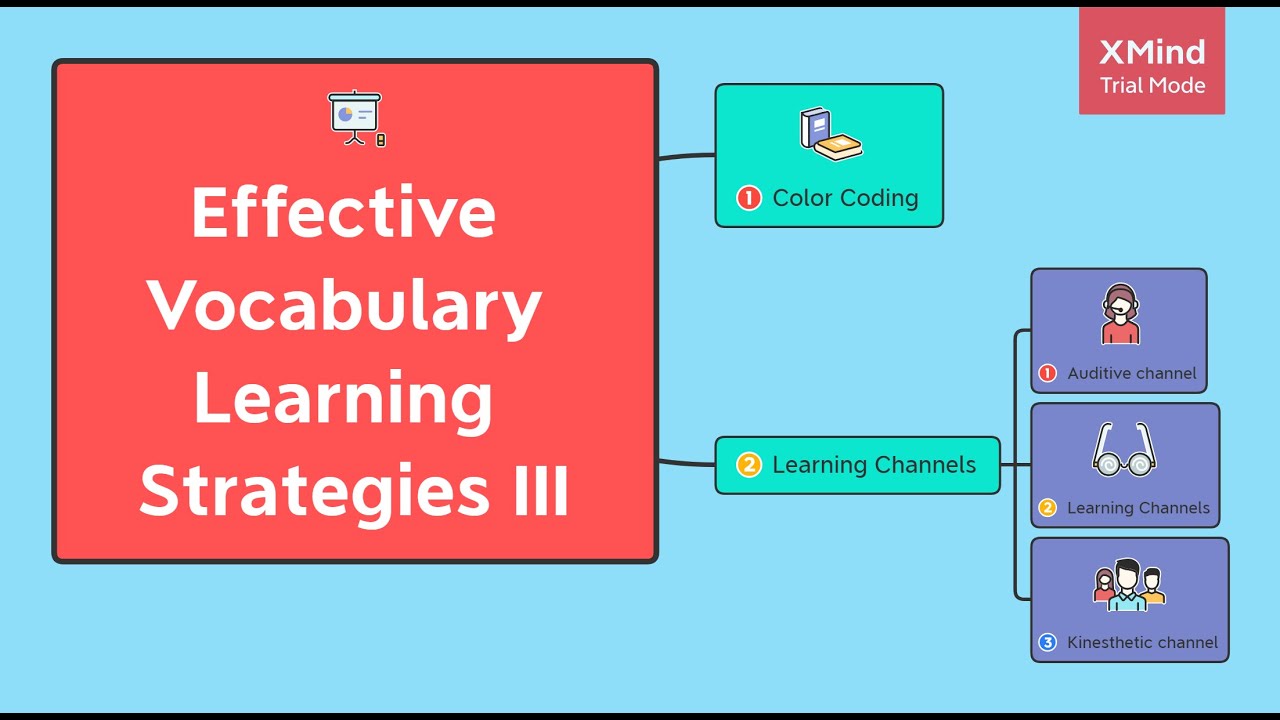 XMind
Trial Mode

Effective Vocabulary Learning Strategies III

1 Color Coding

2 Learning Channels

1 Auditive channel

2 Learning Channels

3 Kinesthetic channel